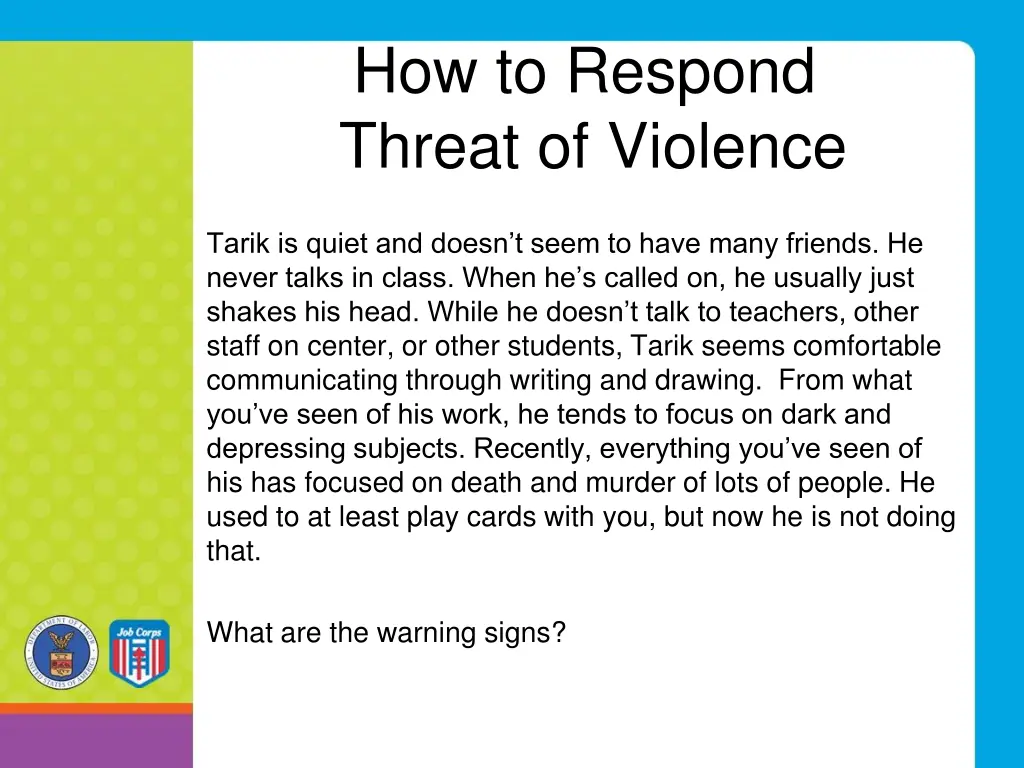 How to Respond
Threat of Violence

Tarik is quiet and doesn’t seem to have many friends. He never talks in class. When he’s called on, he usually just shakes his head. While he doesn’t talk to teachers, other staff on center, or other students, Tarik seems comfortable communicating through writing and drawing. From what you’ve seen of his work, he tends to focus on dark and depressing subjects. Recently, everything you’ve seen of his has focused on death and murder of lots of people. He used to at least play cards with you, but now he is not doing that.

What are the warning signs?

DEPARTMENT OF LABOR UNITED STATES OF AMERICA

Job Corps